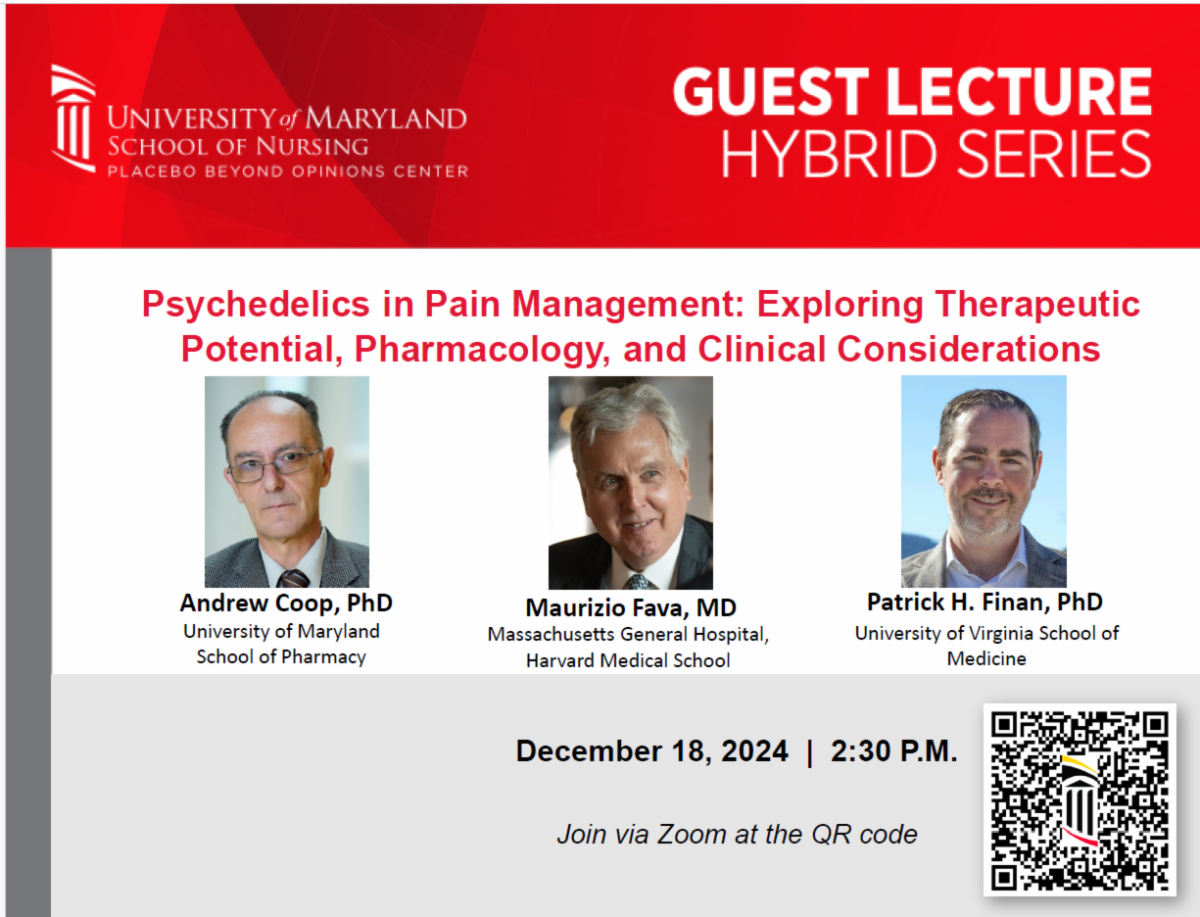 UNIVERSITY of MARYLAND
SCHOOL OF NURSING
PLACEBO BEYOND OPINIONS CENTER

GUEST LECTURE
HYBRID SERIES

Psychedelics in Pain Management: Exploring Therapeutic Potential, Pharmacology, and Clinical Considerations

Andrew Coop, PhD
University of Maryland School of Pharmacy

Maurizio Fava, MD
Massachusetts General Hospital, Harvard Medical School

Patrick H. Finan, PhD
University of Virginia School of Medicine

December 18, 2024 | 2:30 P.M.

Join via Zoom at the QR code